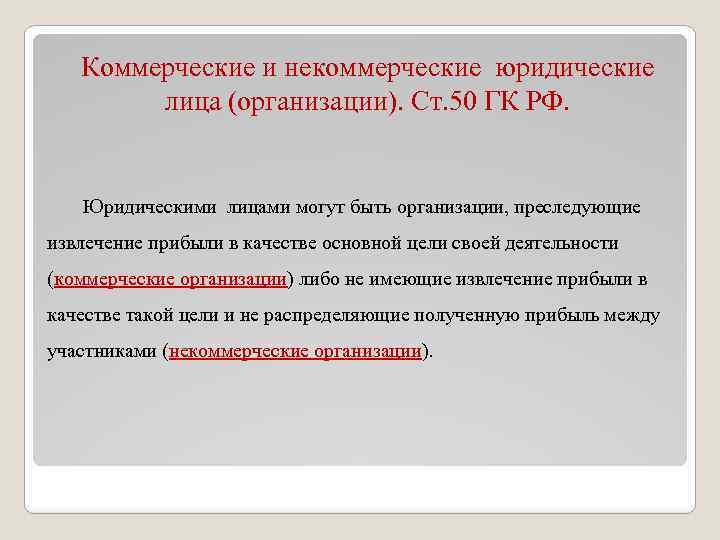 Коммерческие и некоммерческие юридические лица (организации). Ст.50 ГК РФ.

Юридическими лицами могут быть организации, преследующие извлечение прибыли в качестве основной цели своей деятельности (коммерческие организации) либо не имеющие извлечение прибыли в качестве такой цели и не распределяющие полученную прибыль между участниками (некоммерческие организации).